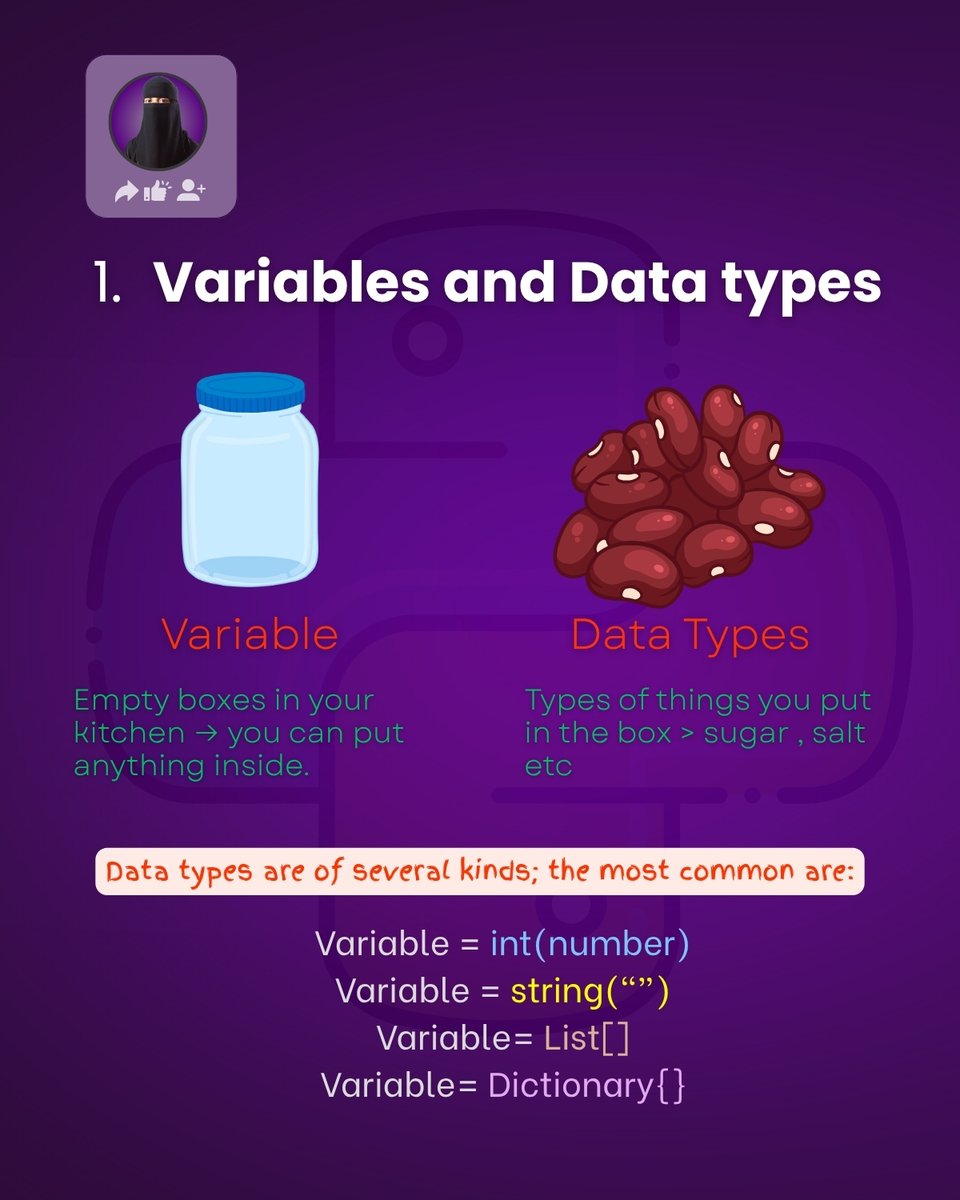 1. Variables and Data types

Variable

Empty boxes in your kitchen → you can put anything inside.

Data Types

Types of things you put in the box > sugar , salt etc

Data types are of several kinds; the most common are:

Variable = int(number)
Variable = string(“”)
Variable= List[]
Variable= Dictionary{}